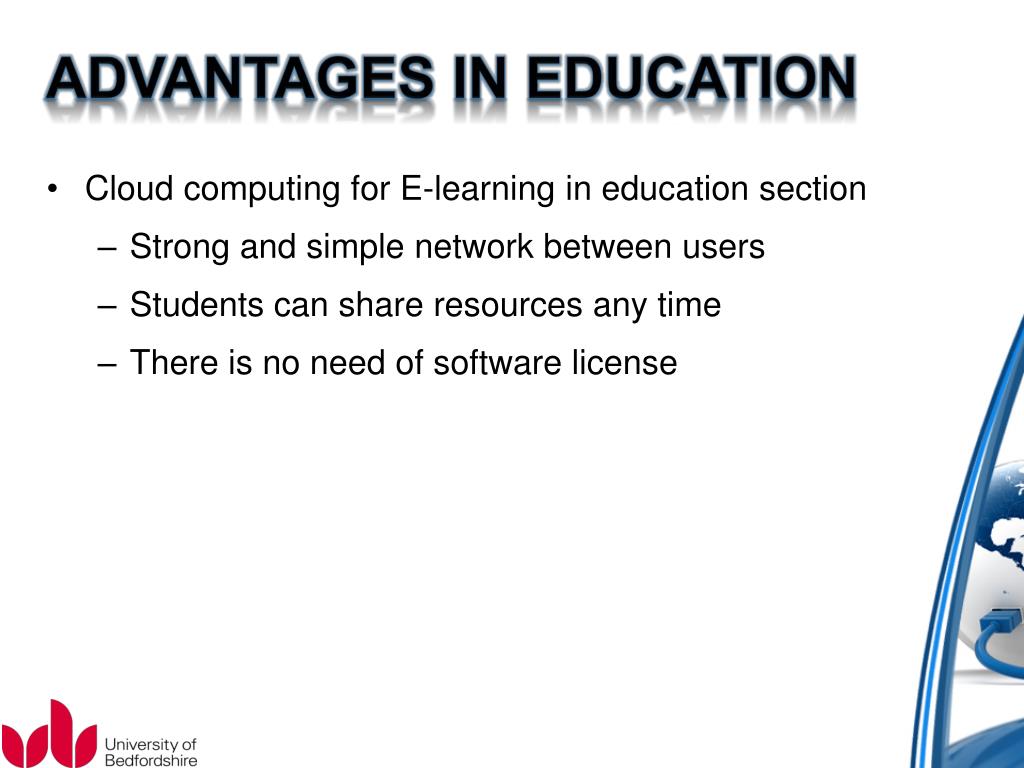 ADVANTAGES IN EDUCATION

• Cloud computing for E-learning in education section
– Strong and simple network between users
– Students can share resources any time
– There is no need of software license

University of Bedfordshire